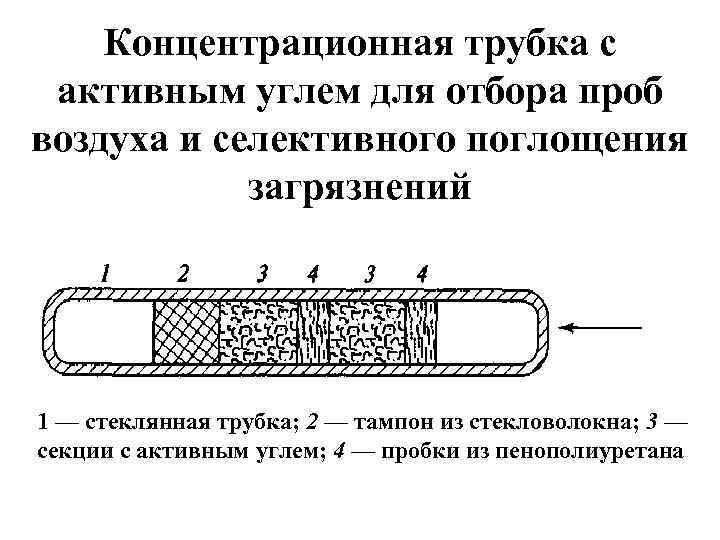 Концентрационная трубка с активным углем для отбора проб воздуха и селективного поглощения загрязнений

1 2 3 4 3 4

1 — стеклянная трубка; 2 — тампон из стекловолокна; 3 — секции с активным углем; 4 — пробки из пенополиуретана